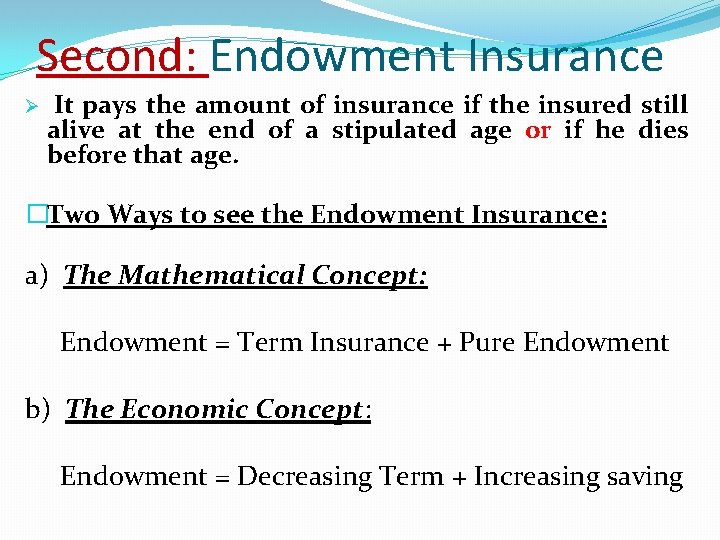 Second: Endowment Insurance

➢ It pays the amount of insurance if the insured still alive at the end of a stipulated age or if he dies before that age.

☐Two Ways to see the Endowment Insurance:

a) The Mathematical Concept:

Endowment = Term Insurance + Pure Endowment

b) The Economic Concept:

Endowment = Decreasing Term + Increasing saving